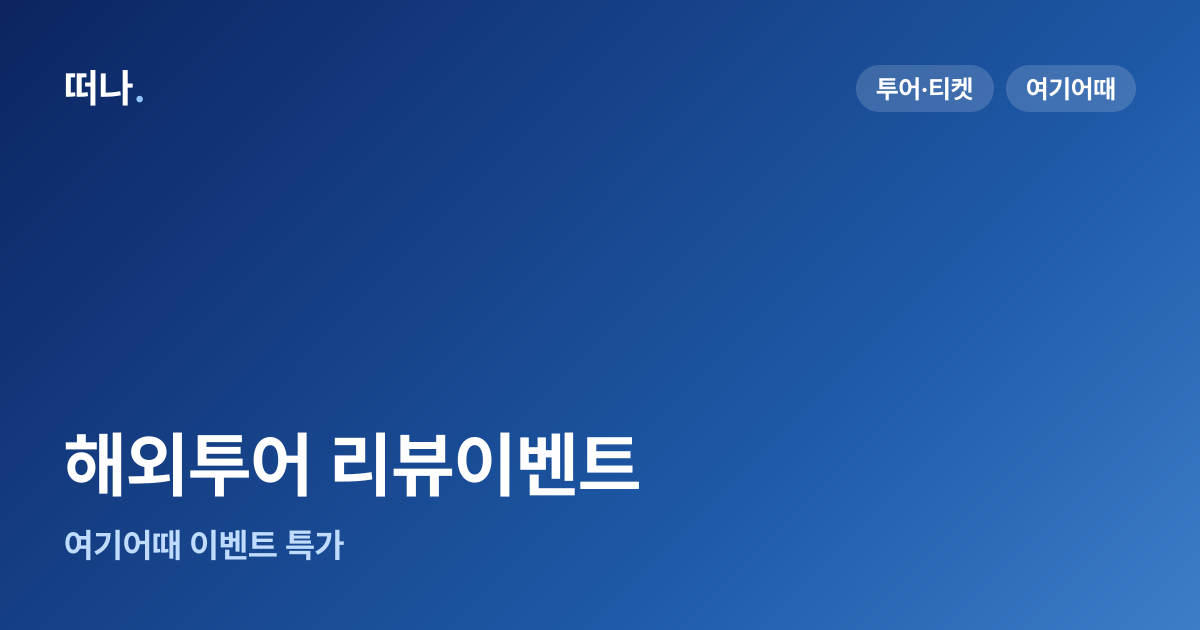 떠나.

투어·티켓

여기어때

해외투어 리뷰이벤트

여기어때 이벤트 특가